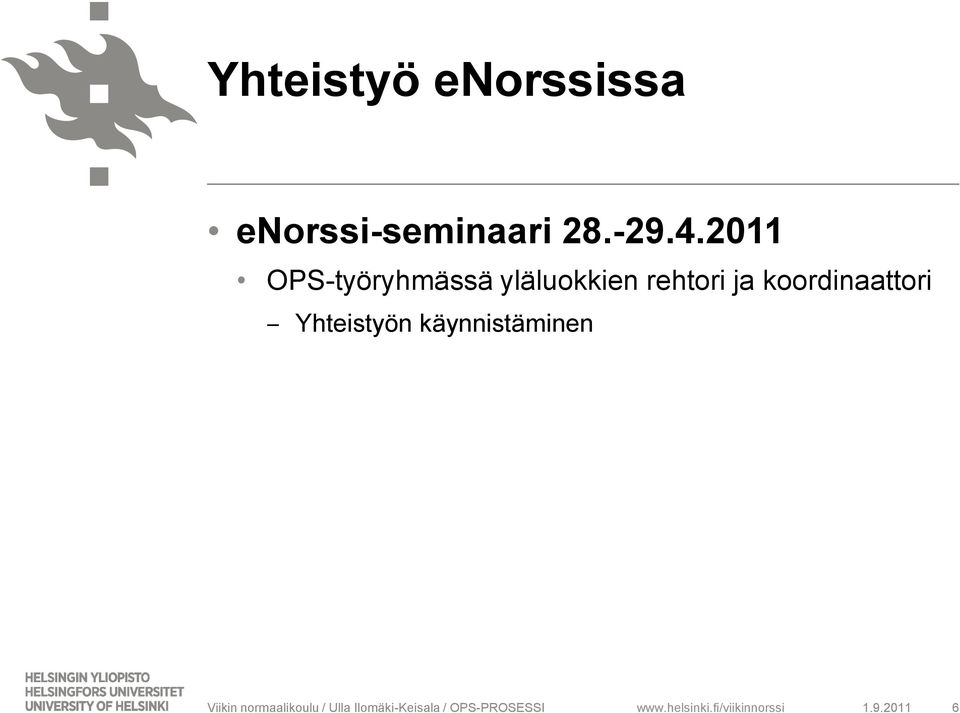 Yhteistyö eNorssissa

• eNorssi-seminaari 28.-29.4.2011
  • OPS-työryhmässä yläluokkien rehtori ja koordinaattori
    – Yhteistyön käynnistäminen

HELSINGIN YLIOPISTO
HELSINGFORS UNIVERSITET
UNIVERSITY OF HELSINKI

Viikin normaalikoulu / Ulla Ilomäki-Keisala / OPS-PROSESSI www.helsinki.fi/viikinnorssi 1.9.2011 6